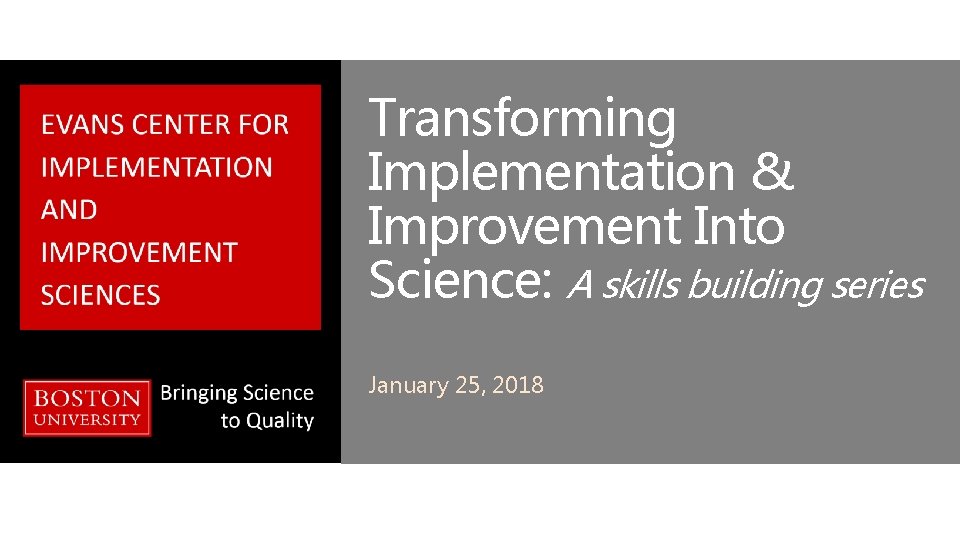 EVANS CENTER FOR IMPLEMENTATION AND IMPROVEMENT SCIENCES

BOSTON UNIVERSITY

Bringing Science to Quality

Transforming Implementation & Improvement Into Science: A skills building series

January 25, 2018